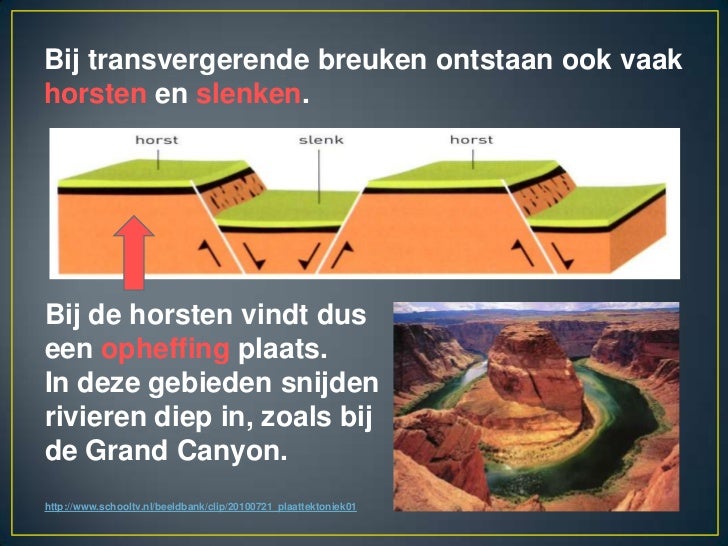 Bij transvergerende breuken ontstaan ook vaak horsten en slenken.

horst

slenk

horst

Bij de horsten vindt dus een opheffing plaats.
In deze gebieden snijden rivieren diep in, zoals bij de Grand Canyon.

http://www.schooltv.nl/beeldbank/clip/20100721_plaattektoniek01